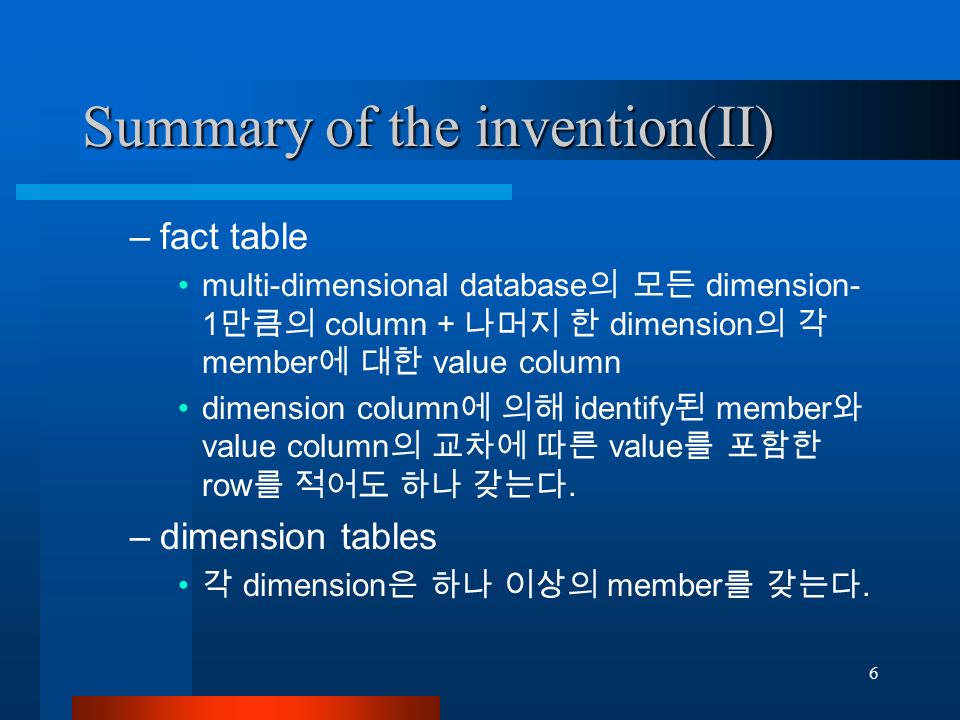 Summary of the invention(II)

– fact table

• multi-dimensional database의 모든 dimension-1만큼의 column + 나머지 한 dimension의 각 member에 대한 value column

• dimension column에 의해 identify된 member와 value column의 교차에 따른 value를 포함한 row를 적어도 하나 갖는다.

– dimension tables

• 각 dimension은 하나 이상의 member를 갖는다.

6